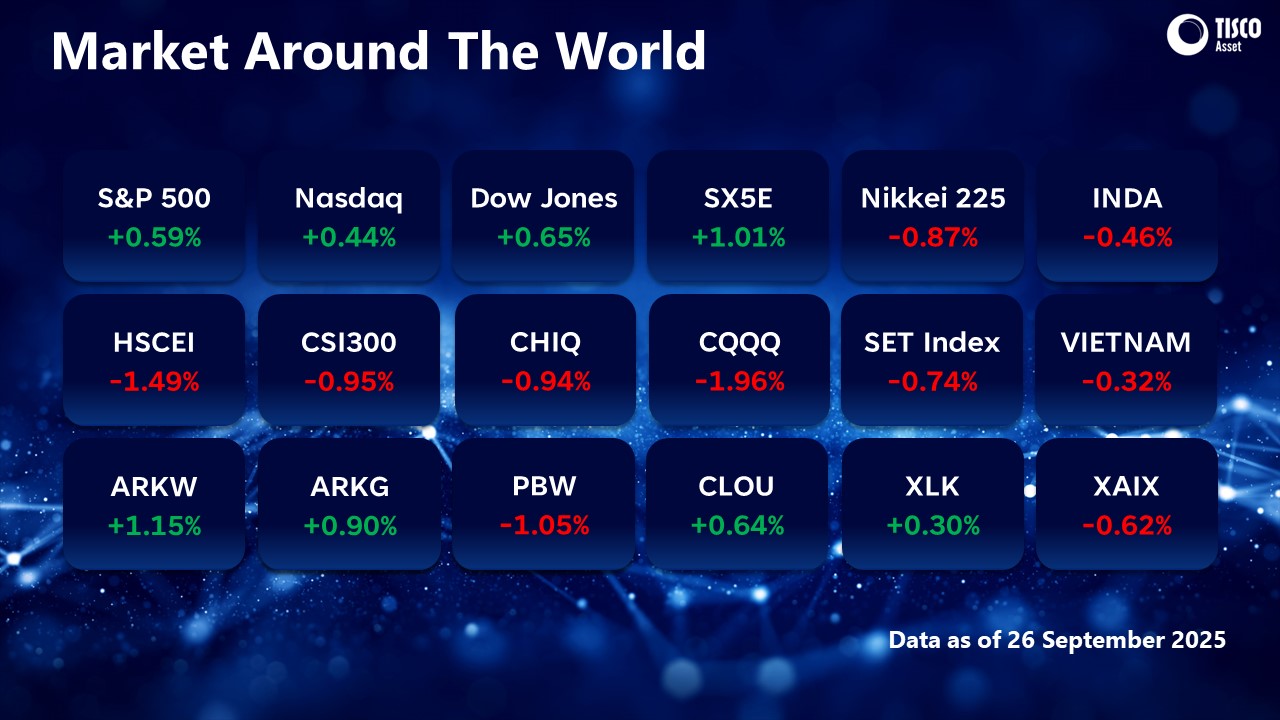 Market Around The World

TISCO Asset

S&P 500
+0.59%

Nasdaq
+0.44%

Dow Jones
+0.65%

SX5E
+1.01%

Nikkei 225
-0.87%

INDA
-0.46%

HSCEI
-1.49%

CSI300
-0.95%

CHIQ
-0.94%

CQQQ
-1.96%

SET Index
-0.74%

VIETNAM
-0.32%

ARKW
+1.15%

ARKG
+0.90%

PBW
-1.05%

CLOU
+0.64%

XLK
+0.30%

XAIX
-0.62%

Data as of 26 September 2025